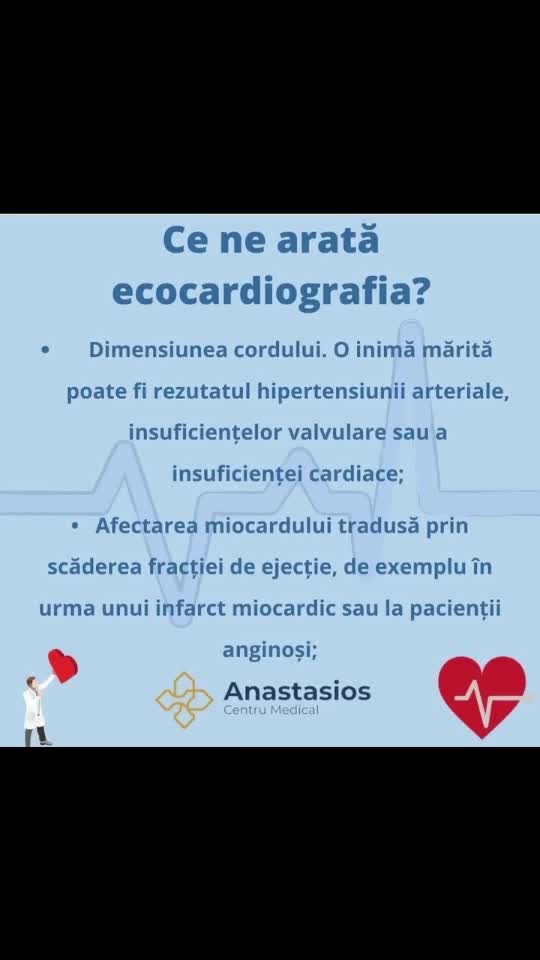 Ce ne arată ecocardiografia?

• Dimensiunea cordului. O inimă mărită poate fi rezutatul hipertensiunii arteriale, insuficiențelor valvulare sau a insuficienței cardiace;

• Afectarea miocardului tradusă prin scăderea fracției de ejecție, de exemplu în urma unui infarct miocardic sau la pacienții anginoși;

Anastasios
Centru Medical